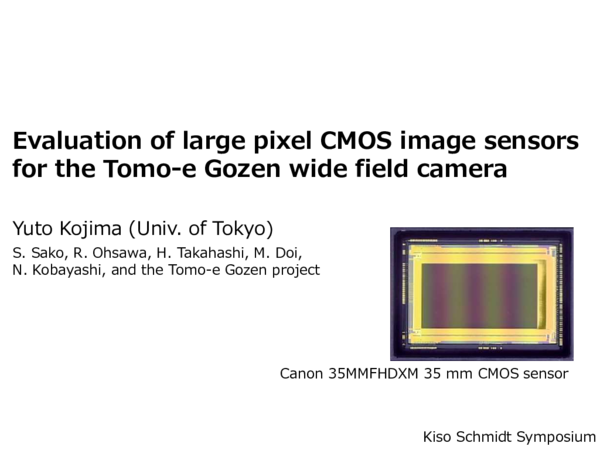 Evaluation of large pixel CMOS image sensors for the Tomo-e Gozen wide field camera

Yuto Kojima (Univ. of Tokyo)

S. Sako, R. Ohsawa, H. Takahashi, M. Doi, N. Kobayashi, and the Tomo-e Gozen project

Canon 35MMFHDXM 35 mm CMOS sensor

Kiso Schmidt Symposium